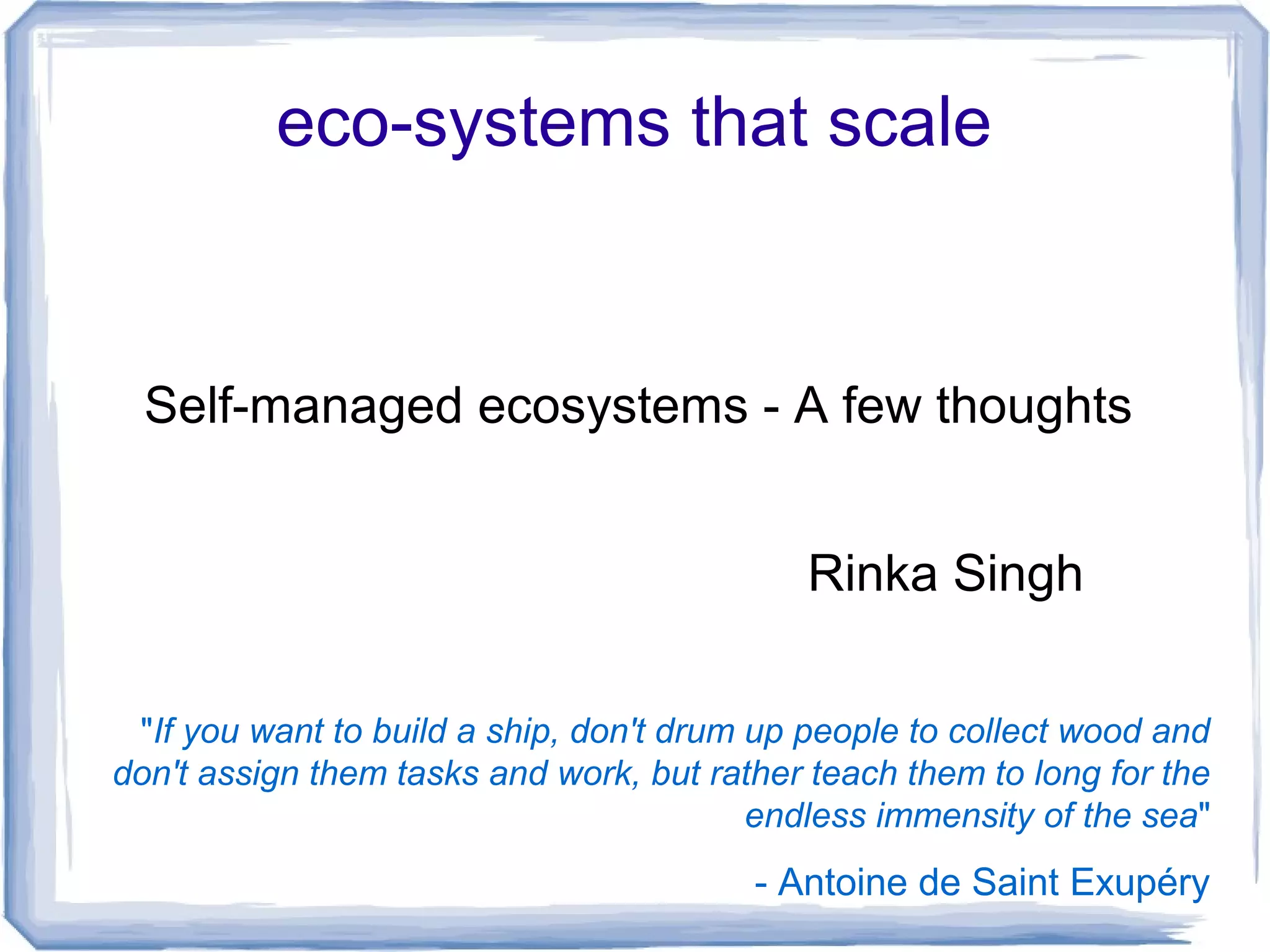 eco-systems that scale

Self-managed ecosystems - A few thoughts

Rinka Singh

"If you want to build a ship, don't drum up people to collect wood and don't assign them tasks and work, but rather teach them to long for the endless immensity of the sea"

- Antoine de Saint Exupéry